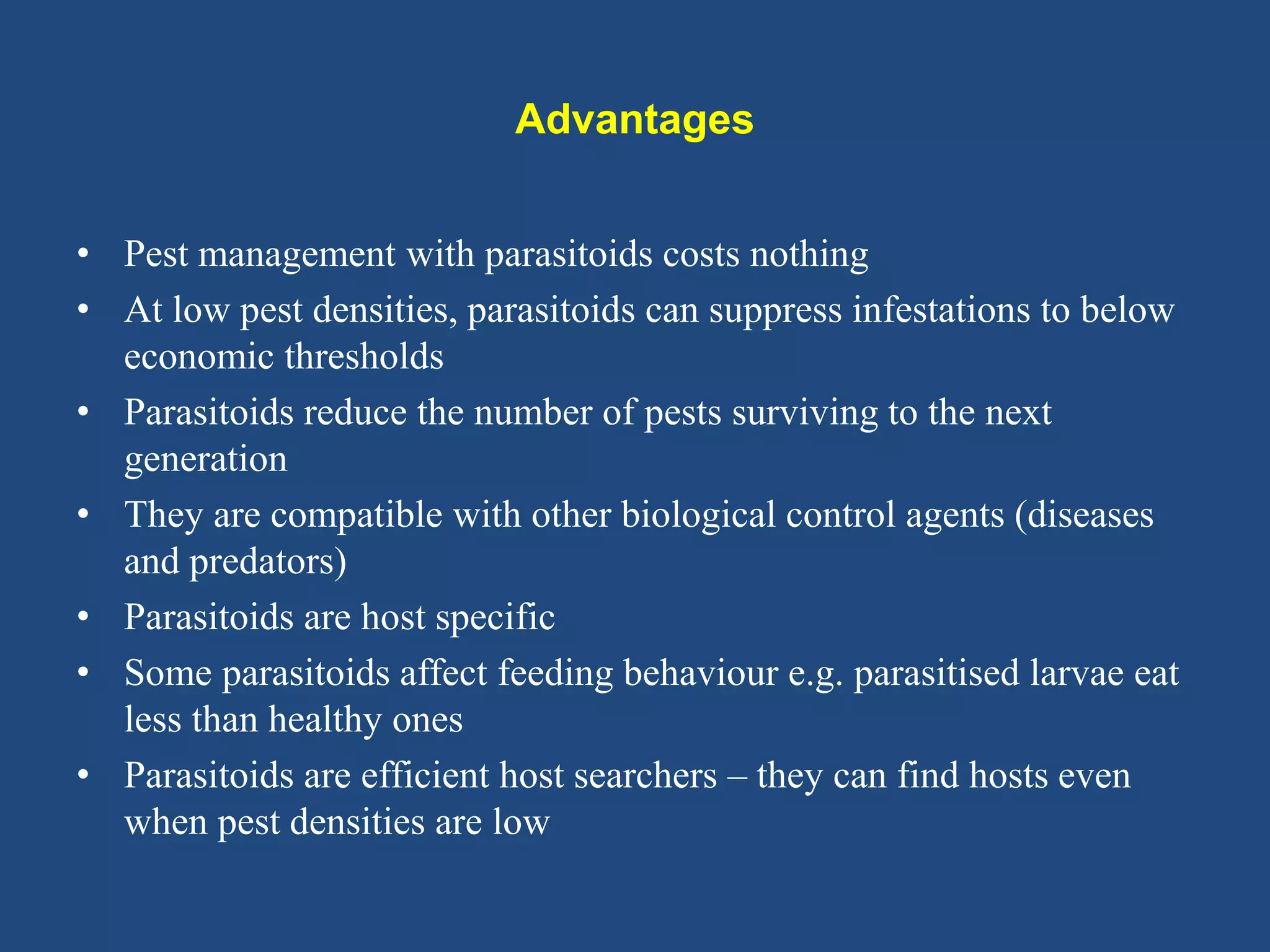 Advantages

• Pest management with parasitoids costs nothing
• At low pest densities, parasitoids can suppress infestations to below economic thresholds
• Parasitoids reduce the number of pests surviving to the next generation
• They are compatible with other biological control agents (diseases and predators)
• Parasitoids are host specific
• Some parasitoids affect feeding behaviour e.g. parasitised larvae eat less than healthy ones
• Parasitoids are efficient host searchers – they can find hosts even when pest densities are low